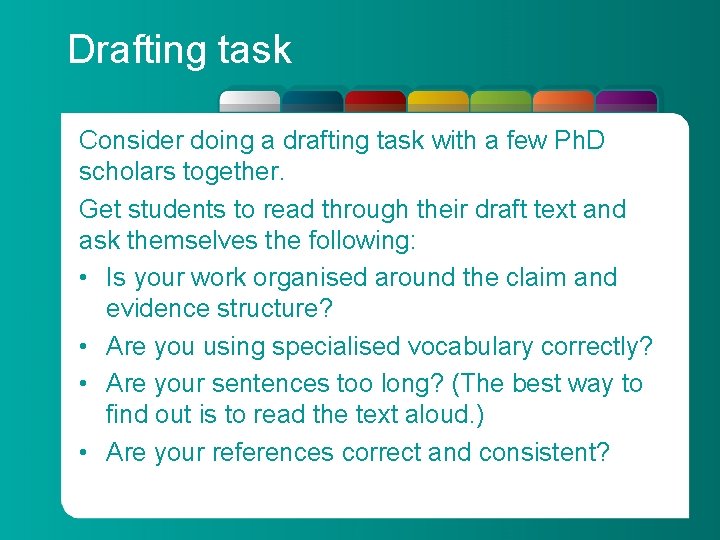 Drafting task

Consider doing a drafting task with a few PhD scholars together.

Get students to read through their draft text and ask themselves the following:

• Is your work organised around the claim and evidence structure?

• Are you using specialised vocabulary correctly?

• Are your sentences too long? (The best way to find out is to read the text aloud.)

• Are your references correct and consistent?